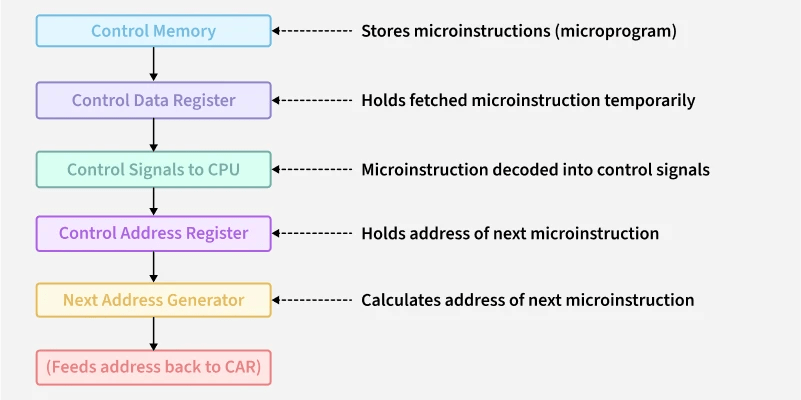 Control Memory
Stores microinstructions (microprogram)

Control Data Register
Holds fetched microinstruction temporarily

Control Signals to CPU
Microinstruction decoded into control signals

Control Address Register
Holds address of next microinstruction

Next Address Generator
Calculates address of next microinstruction

(Feeds address back to CAR)